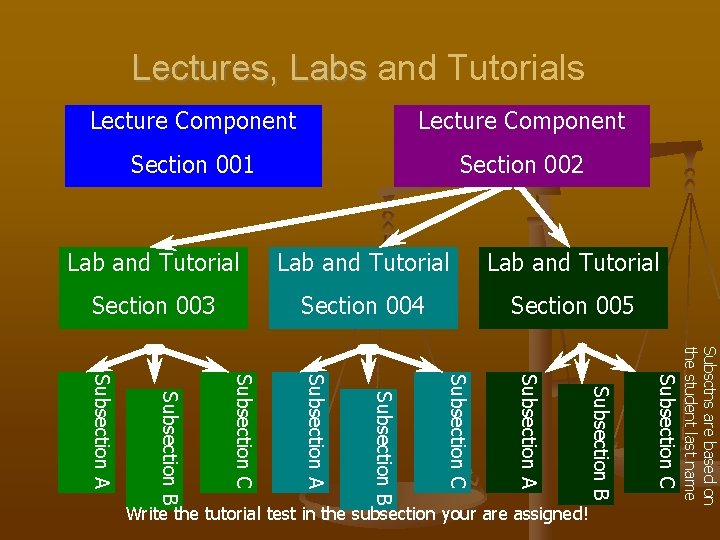 Lectures, Labs and Tutorials

Lecture Component
Section 001

Lecture Component
Section 002

Lab and Tutorial
Section 003

Lab and Tutorial
Section 004

Lab and Tutorial
Section 005

Subsection A
Subsection B
Subsection C

Subsection A
Subsection B
Subsection C

Subsection A
Subsection B
Subsection C

Subsctns are based on the student last name

Write the tutorial test in the subsection your are assigned!